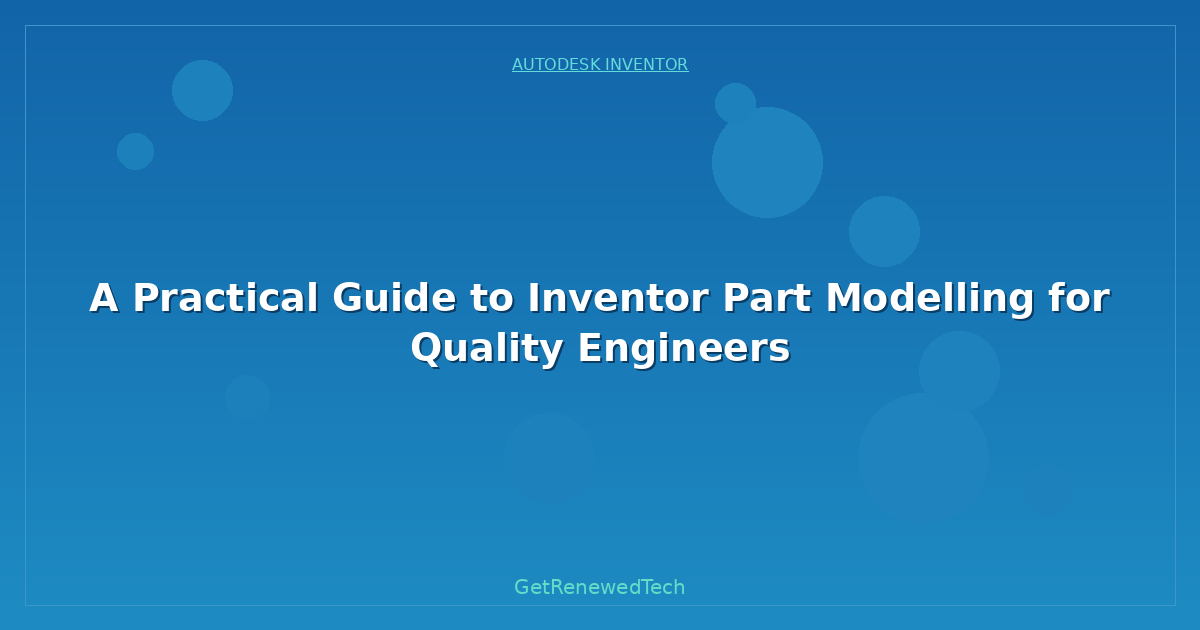 AUTODESK INVENTOR

A Practical Guide to Inventor Part Modelling for Quality Engineers

GetRenewedTech